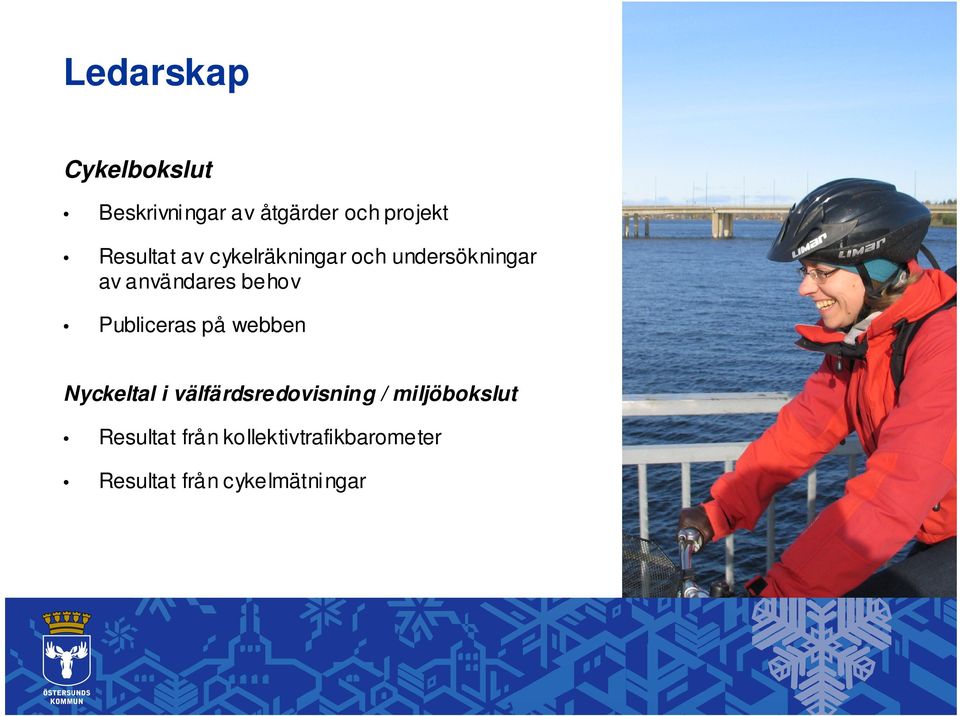 Ledarskap

Cykelbokslut

• Beskrivningar av åtgärder och projekt

• Resultat av cykelräkningar och undersökningar av användares behov

• Publiceras på webben

Nyckeltal i välfärdsredovisning / miljöbokslut

• Resultat från kollektivtrafikbarometer

• Resultat från cykelmätningar

LIMAR LIMAR

ÖSTERSUNDS KOMMUN